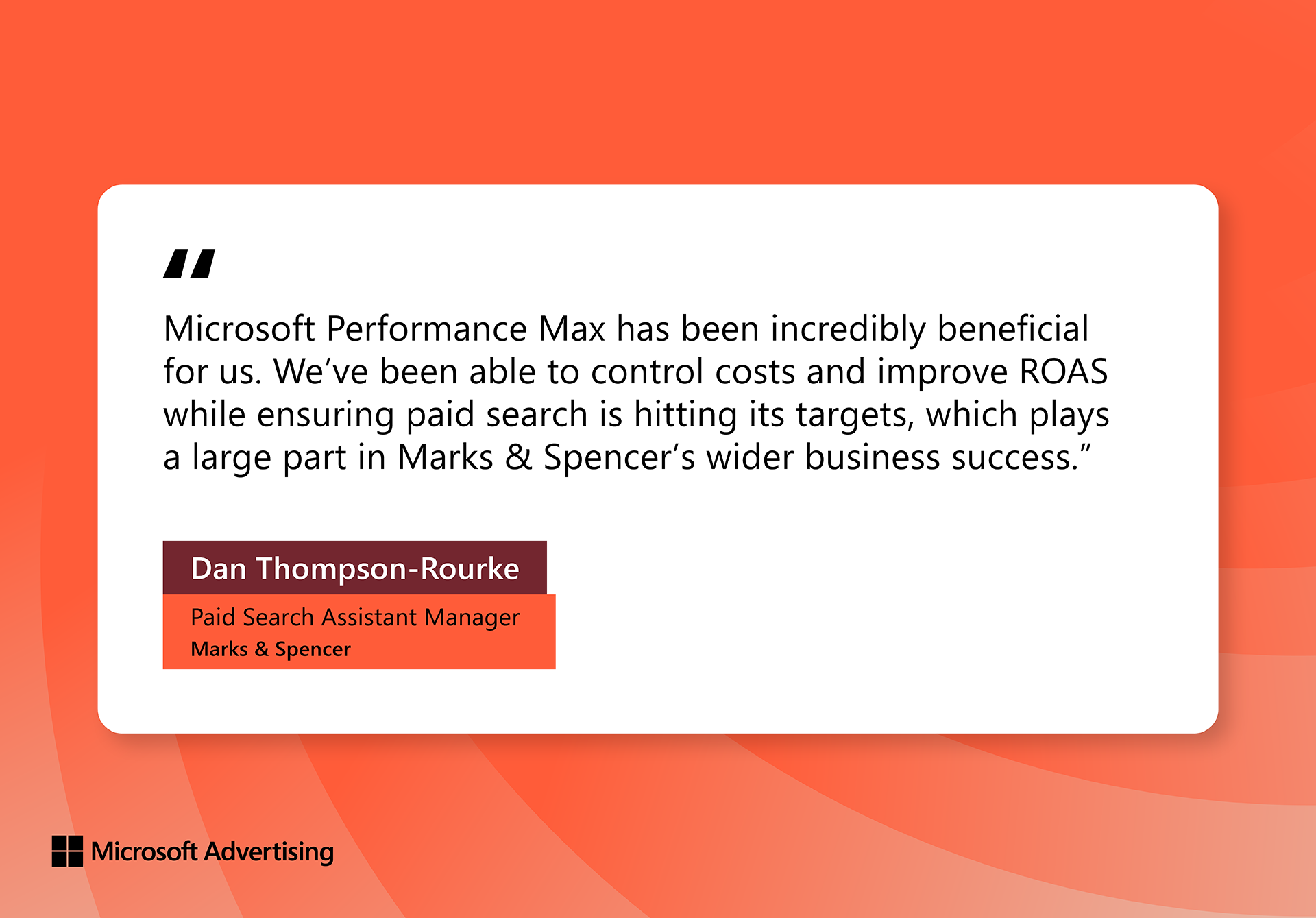 "

Microsoft Performance Max has been incredibly beneficial for us. We've been able to control costs and improve ROAS while ensuring paid search is hitting its targets, which plays a large part in Marks & Spencer's wider business success."

Dan Thompson-Rourke

Paid Search Assistant Manager
Marks & Spencer

Microsoft Advertising